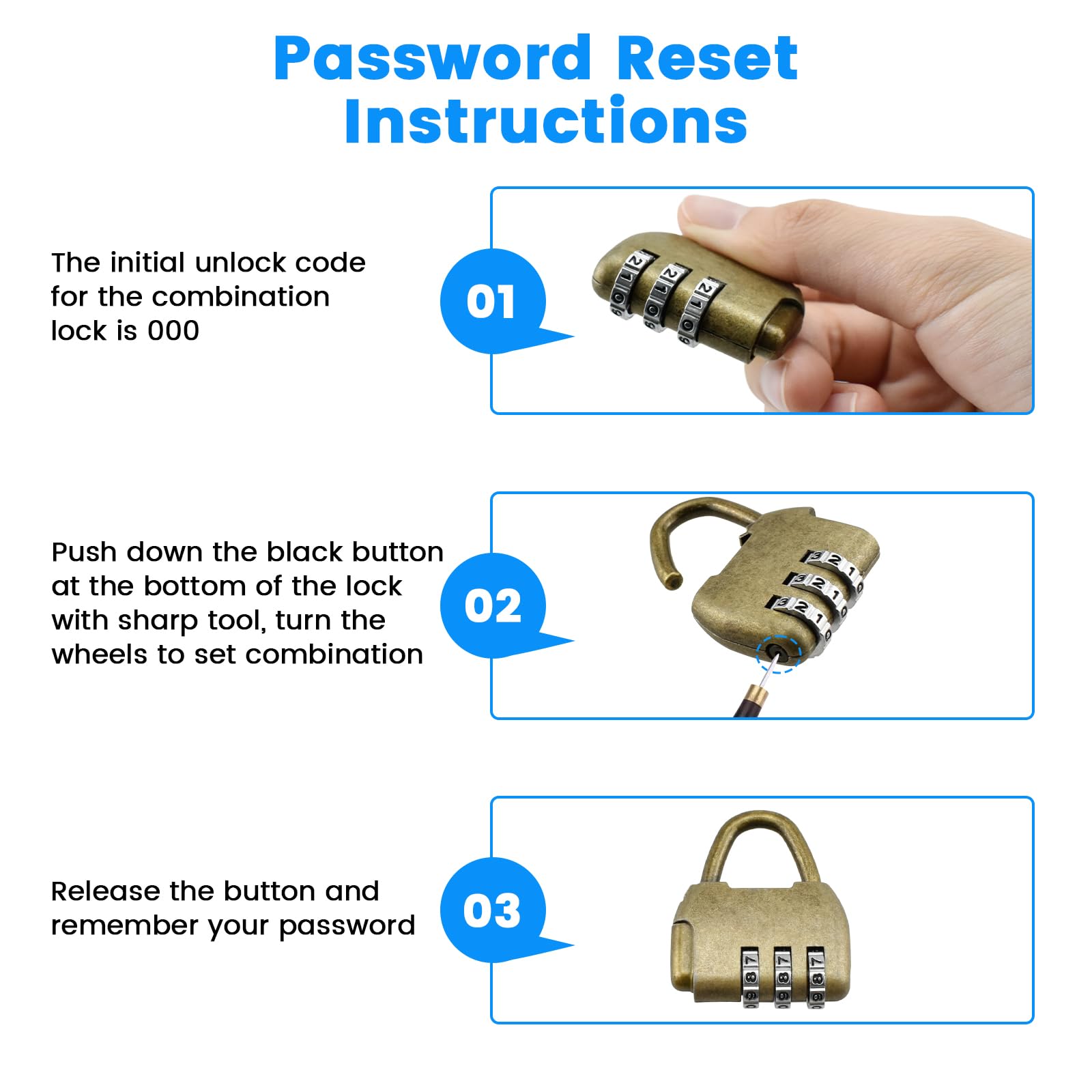 Password Reset Instructions

The initial unlock code for the combination lock is 000

01

Push down the black button at the bottom of the lock with sharp tool, turn the wheels to set combination

02

Release the button and remember your password

03